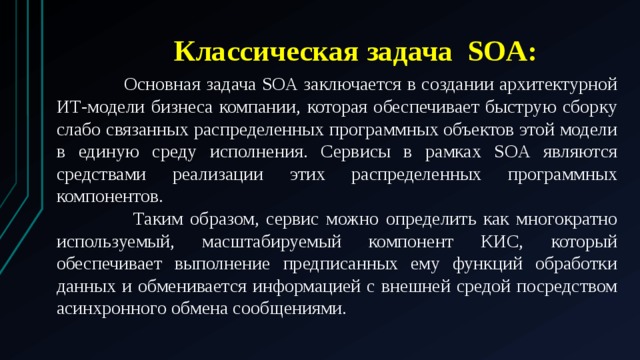 Классическая задача SOA:

Основная задача SOA заключается в создании архитектурной ИТ-модели бизнеса компании, которая обеспечивает быструю сборку слабо связанных распределенных программных объектов этой модели в единую среду исполнения. Сервисы в рамках SOA являются средствами реализации этих распределенных программных компонентов.

Таким образом, сервис можно определить как многократно используемый, масштабируемый компонент КИС, который обеспечивает выполнение предписанных ему функций обработки данных и обменивается информацией с внешней средой посредством асинхронного обмена сообщениями.